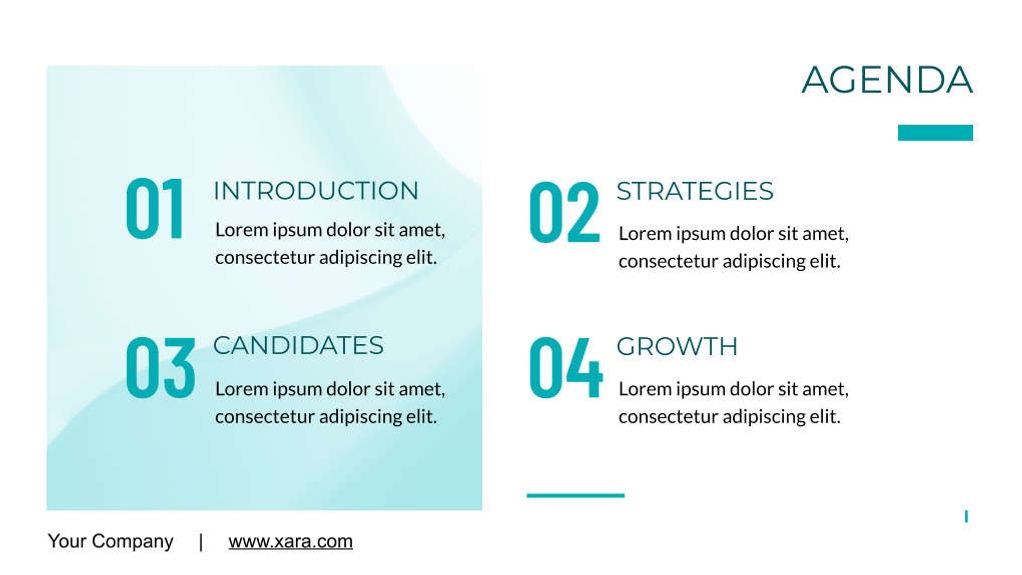 AGENDA

01 INTRODUCTION
Lorem ipsum dolor sit amet, consectetur adipiscing elit.

02 STRATEGIES
Lorem ipsum dolor sit amet, consectetur adipiscing elit.

03 CANDIDATES
Lorem ipsum dolor sit amet, consectetur adipiscing elit.

04 GROWTH
Lorem ipsum dolor sit amet, consectetur adipiscing elit.

Your Company | www.xara.com